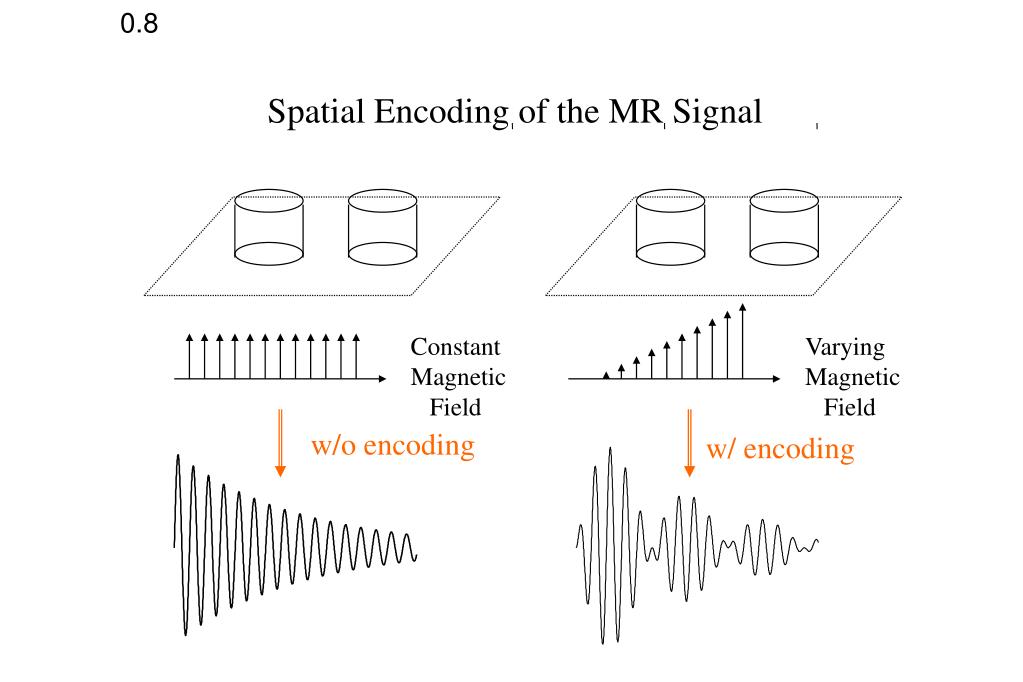 0.8

Spatial Encoding of the MR Signal

Constant Magnetic Field

w/o encoding

Varying Magnetic Field

w/ encoding